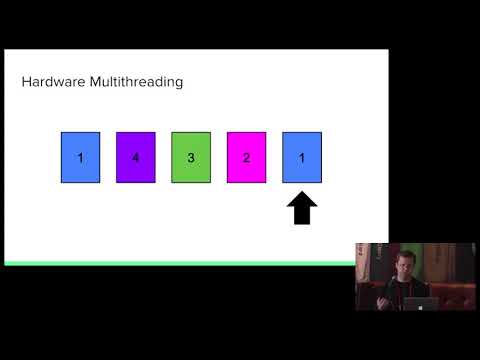 Hardware Multithreading

1
4
3
2
1